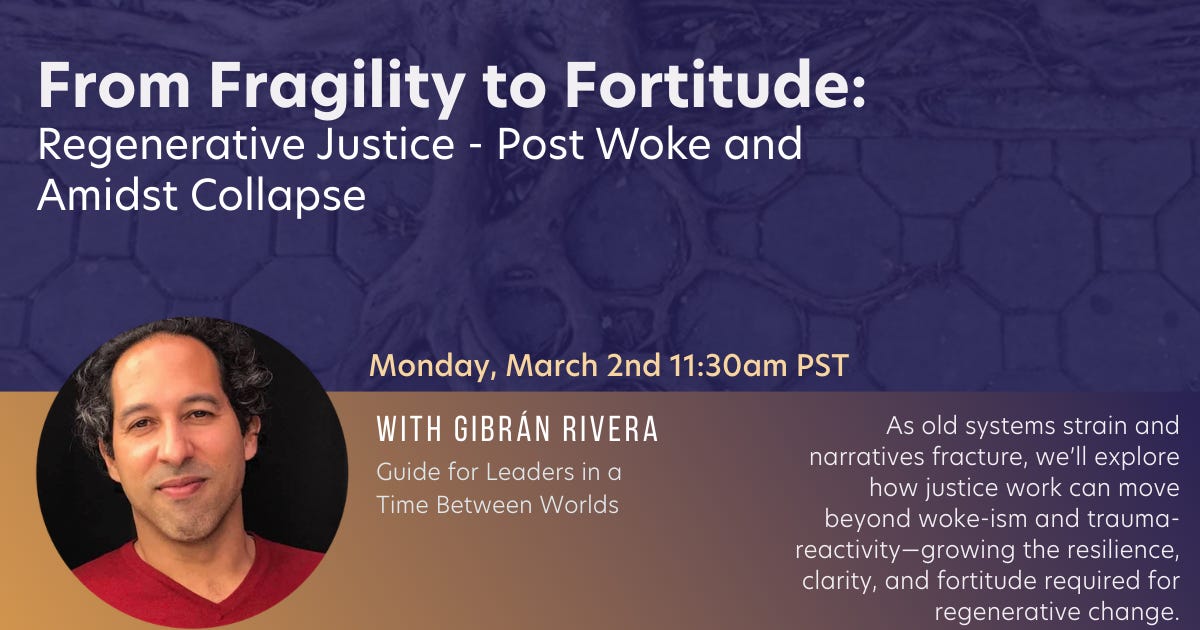 From Fragility to Fortitude:
Regenerative Justice - Post Woke and Amidst Collapse

Monday, March 2nd 11:30am PST

WITH GIBRÁN RIVERA

Guide for Leaders in a Time Between Worlds

As old systems strain and narratives fracture, we'll explore how justice work can move beyond woke-ism and trauma-reactivity—growing the resilience, clarity, and fortitude required for regenerative change.